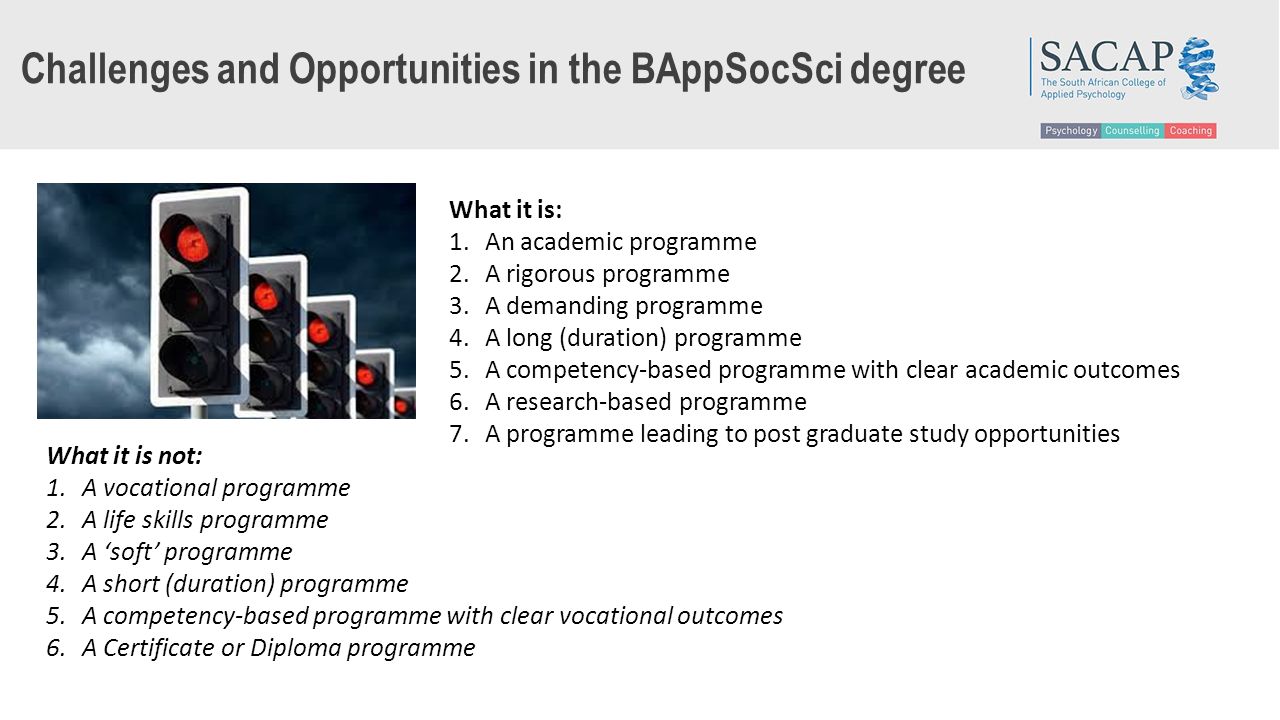 Challenges and Opportunities in the BAppSocSci degree

SACAP
The South African College of Applied Psychology
Psychology Counselling Coaching

What it is:
1. An academic programme
2. A rigorous programme
3. A demanding programme
4. A long (duration) programme
5. A competency-based programme with clear academic outcomes
6. A research-based programme
7. A programme leading to post graduate study opportunities

What it is not:
1. A vocational programme
2. A life skills programme
3. A 'soft' programme
4. A short (duration) programme
5. A competency-based programme with clear vocational outcomes
6. A Certificate or Diploma programme